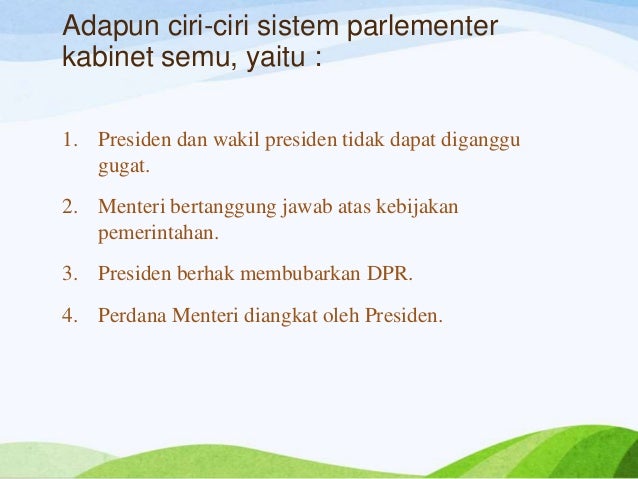 Adapun ciri-ciri sistem parlementer kabinet semu, yaitu :

1. Presiden dan wakil presiden tidak dapat diganggu gugat.

2. Menteri bertanggung jawab atas kebijakan pemerintahan.

3. Presiden berhak membubarkan DPR.

4. Perdana Menteri diangkat oleh Presiden.